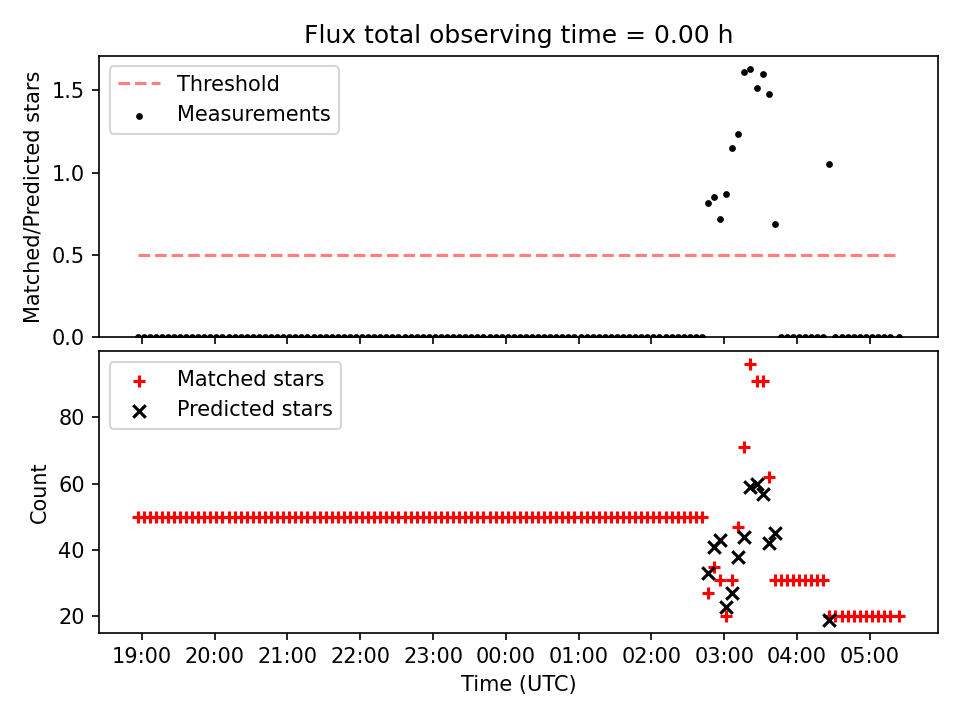 Flux total observing time = 0.00 h

Threshold
Measurements

Matched/Predicted stars

1.5
1.0
0.5
0.0

Matched stars
Predicted stars

Count

80
60
40
20

19:00 20:00 21:00 22:00 23:00 00:00 01:00 02:00 03:00 04:00 05:00

Time (UTC)